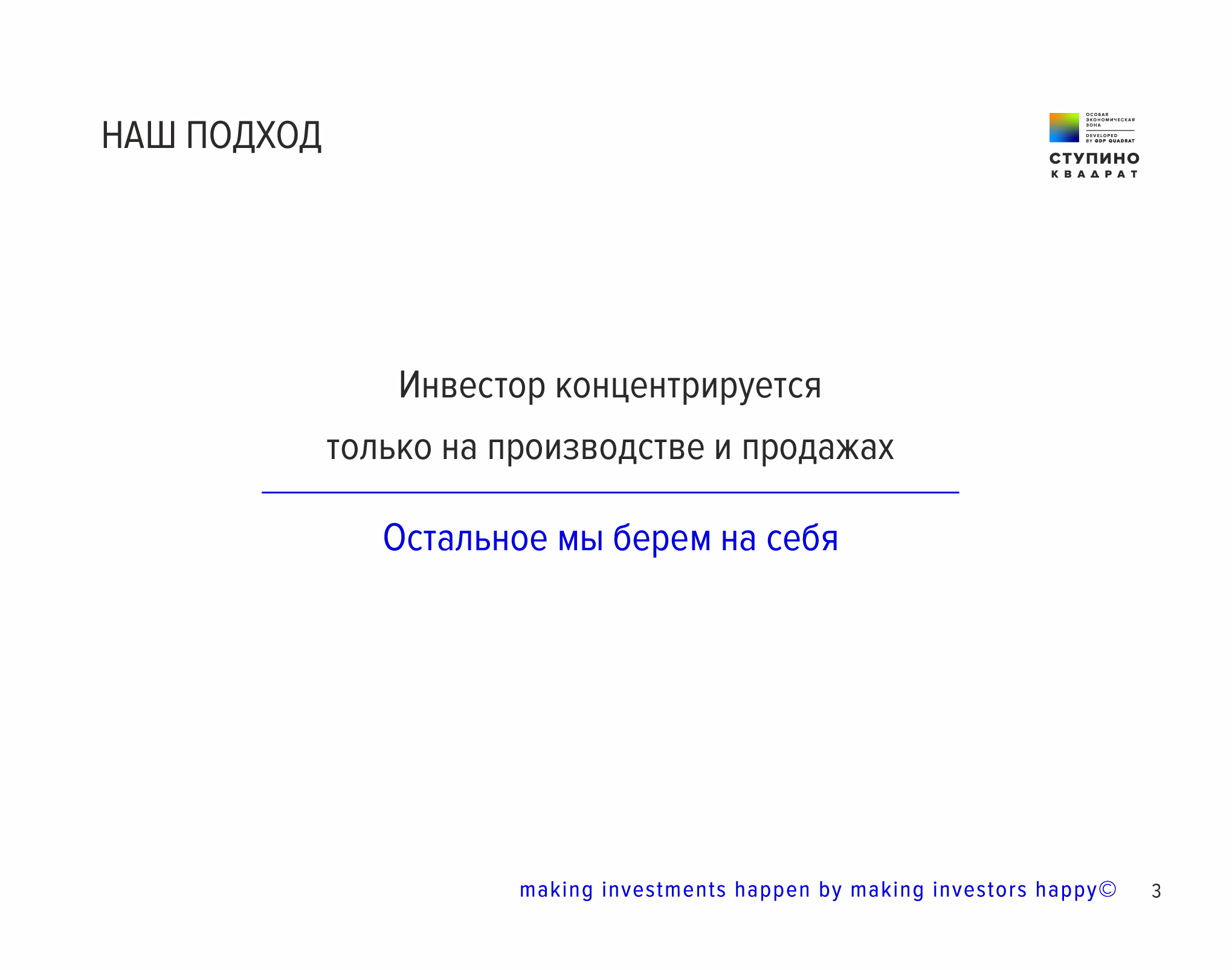 НАШ ПОДХОД

ОСОБАЯ ЭКОНОМИЧЕСКАЯ ЗОНА
DEVELOPED BY GDP QUADRAT
СТУПИНО
КВАДРАТ

Инвестор концентрируется только на производстве и продажах

Остальное мы берем на себя

making investments happen by making investors happy©

3